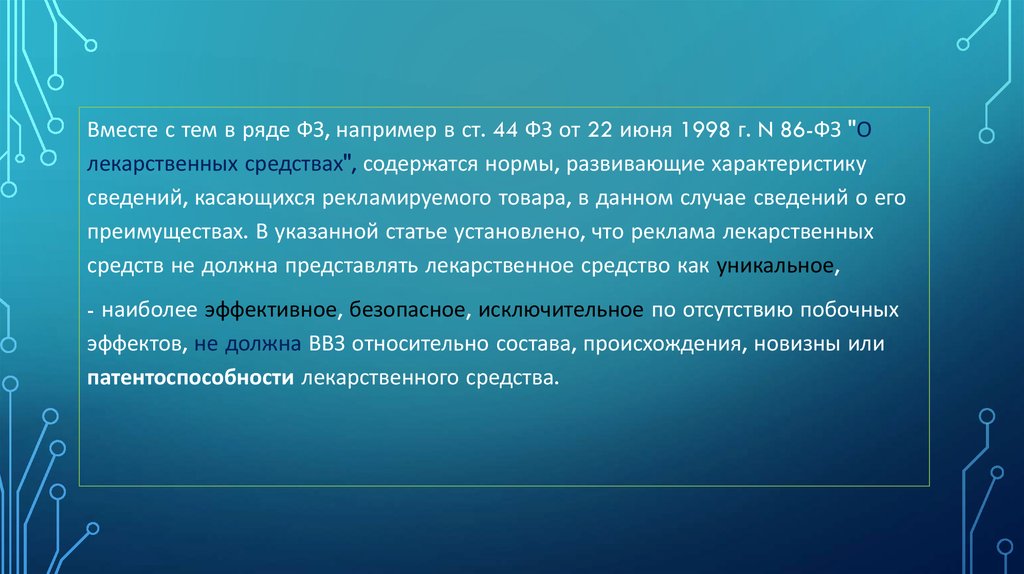 Вместе с тем в ряде ФЗ, например в ст. 44 ФЗ от 22 июня 1998 г. N 86-ФЗ "О лекарственных средствах", содержатся нормы, развивающие характеристику сведений, касающихся рекламируемого товара, в данном случае сведений о его преимуществах. В указанной статье установлено, что реклама лекарственных средств не должна представлять лекарственное средство как уникальное,

- наиболее эффективное, безопасное, исключительное по отсутствию побочных эффектов, не должна ВВЗ относительно состава, происхождения, новизны или патентоспособности лекарственного средства.